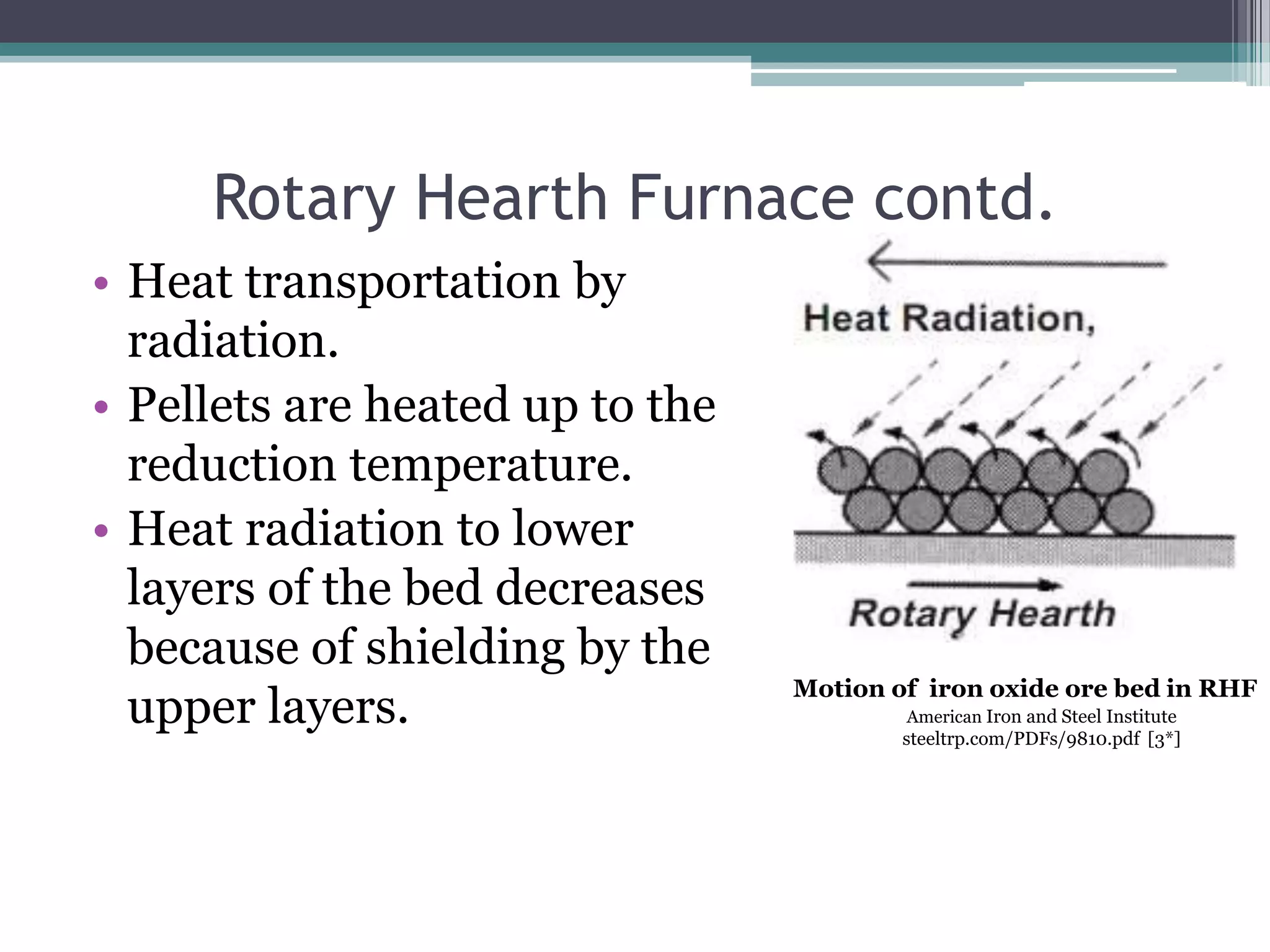 Rotary Hearth Furnace contd.

• Heat transportation by radiation.
• Pellets are heated up to the reduction temperature.
• Heat radiation to lower layers of the bed decreases because of shielding by the upper layers.

Heat Radiation,

Rotary Hearth

Motion of iron oxide ore bed in RHF
American Iron and Steel Institute
steeltrp.com/PDFs/9810.pdf [3*]